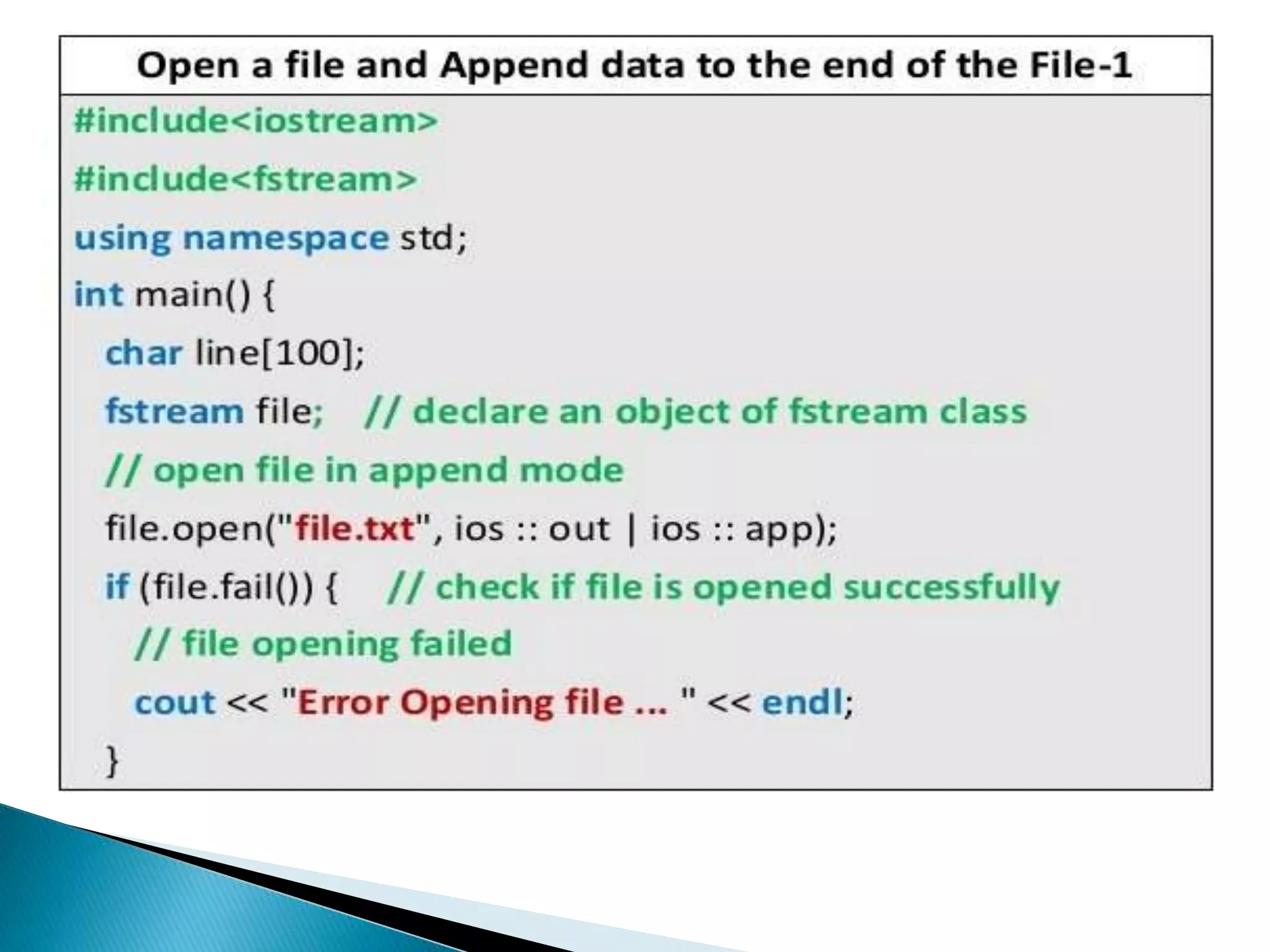 Open a file and Append data to the end of the File-1

#include<iostream>
#include<fstream>
using namespace std;
int main() {
 char line[100];
 fstream file;  // declare an object of fstream class
 // open file in append mode
 file.open("file.txt", ios :: out | ios :: app);
 if (file.fail()) {  // check if file is opened successfully
  // file opening failed
  cout << "Error Opening file ... " << endl;
 }